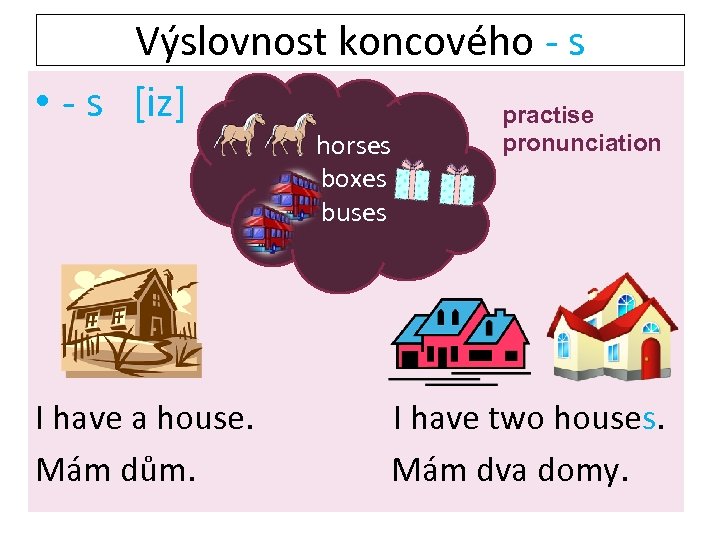 Výslovnost koncového - s

• - s [iz]

horses
boxes
buses

practise pronunciation

I have a house.
Mám dům.

I have two houses.
Mám dva domy.